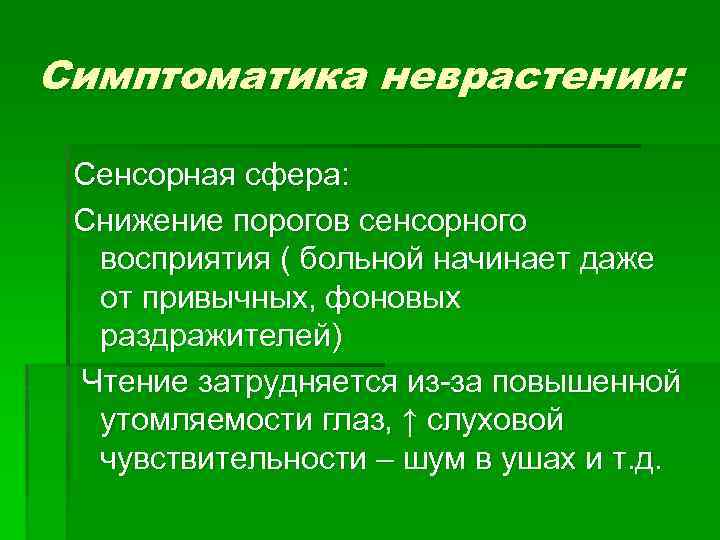 Симптоматика неврастении:

Сенсорная сфера:

Снижение порогов сенсорного восприятия ( больной начинает даже от привычных, фоновых раздражителей)

Чтение затрудняется из-за повышенной утомляемости глаз, ↑ слуховой чувствительности – шум в ушах и т.д.